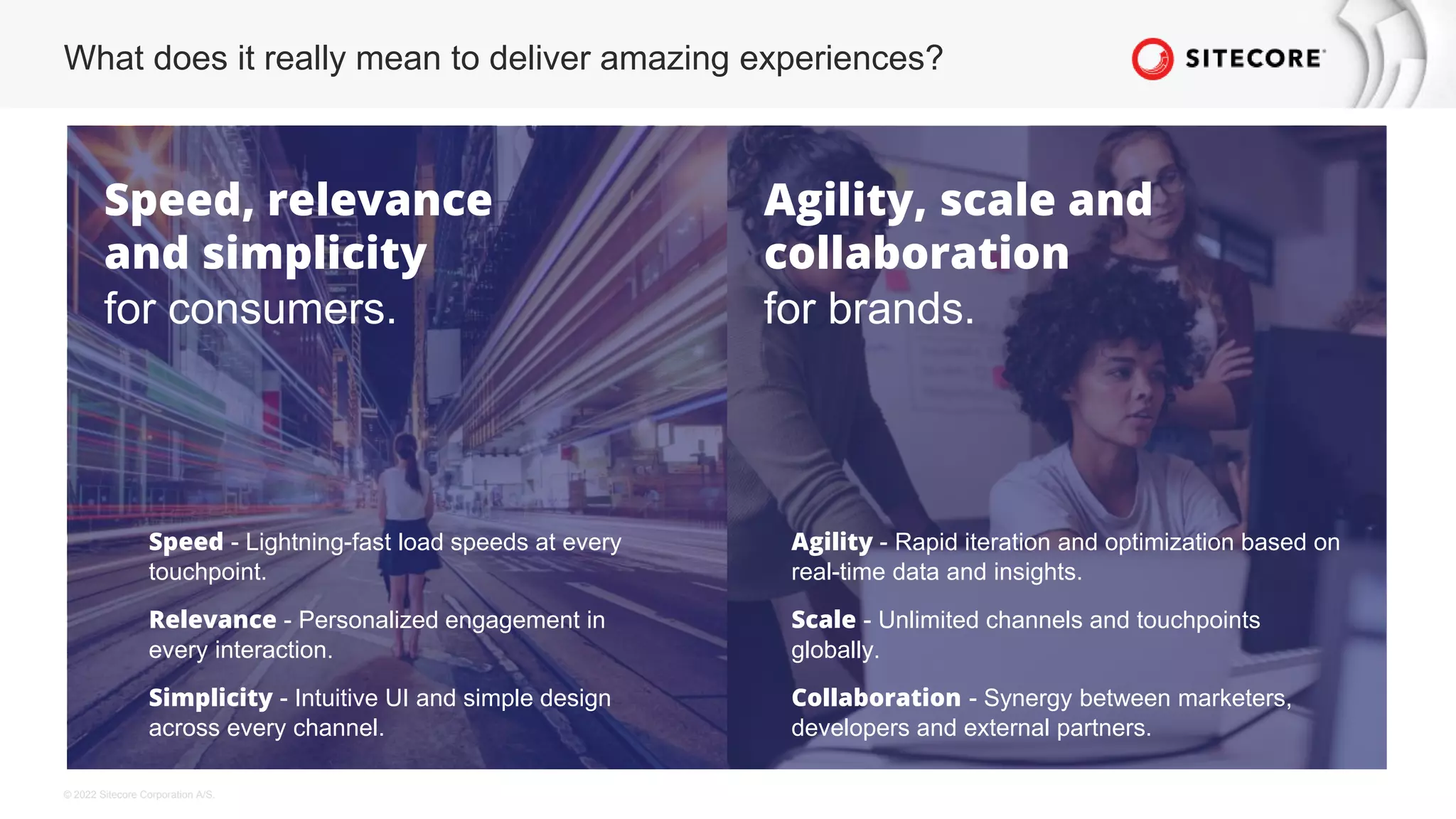 What does it really mean to deliver amazing experiences?

SITECORE

Speed, relevance and simplicity for consumers.

Speed - Lightning-fast load speeds at every touchpoint.

Relevance - Personalized engagement in every interaction.

Simplicity - Intuitive UI and simple design across every channel.

Agility, scale and collaboration for brands.

Agility - Rapid iteration and optimization based on real-time data and insights.

Scale - Unlimited channels and touchpoints globally.

Collaboration - Synergy between marketers, developers and external partners.

© 2022 Sitecore Corporation A/S.